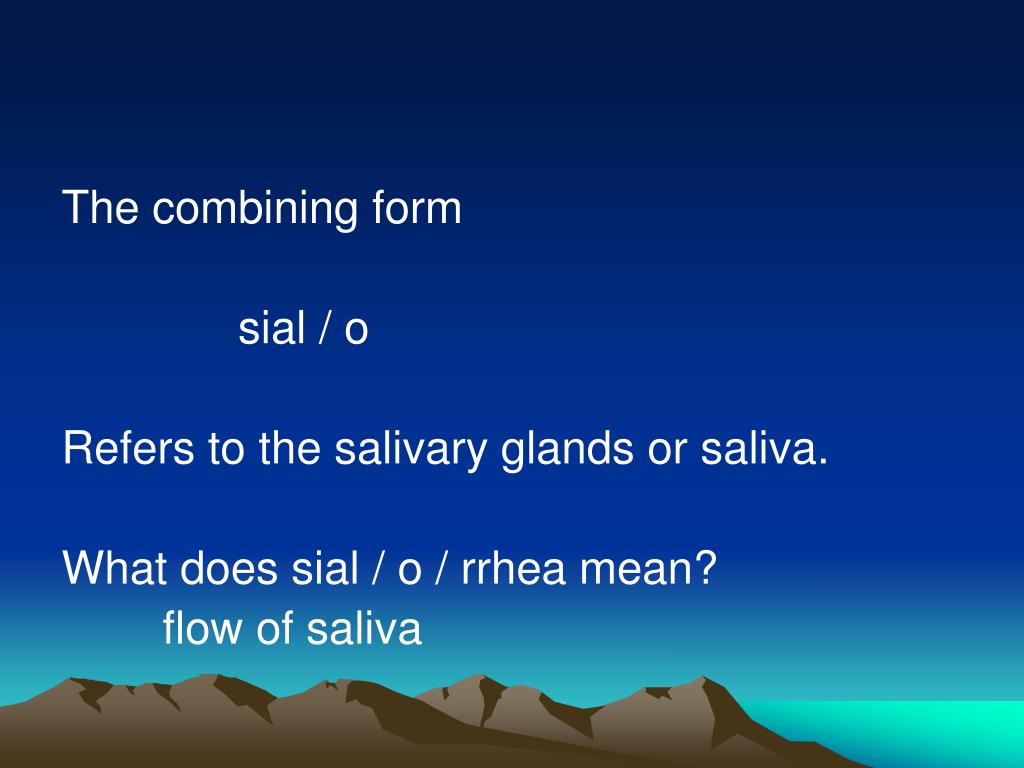 The combining form

sial / o

Refers to the salivary glands or saliva.

What does sial / o / rrhea mean?
flow of saliva